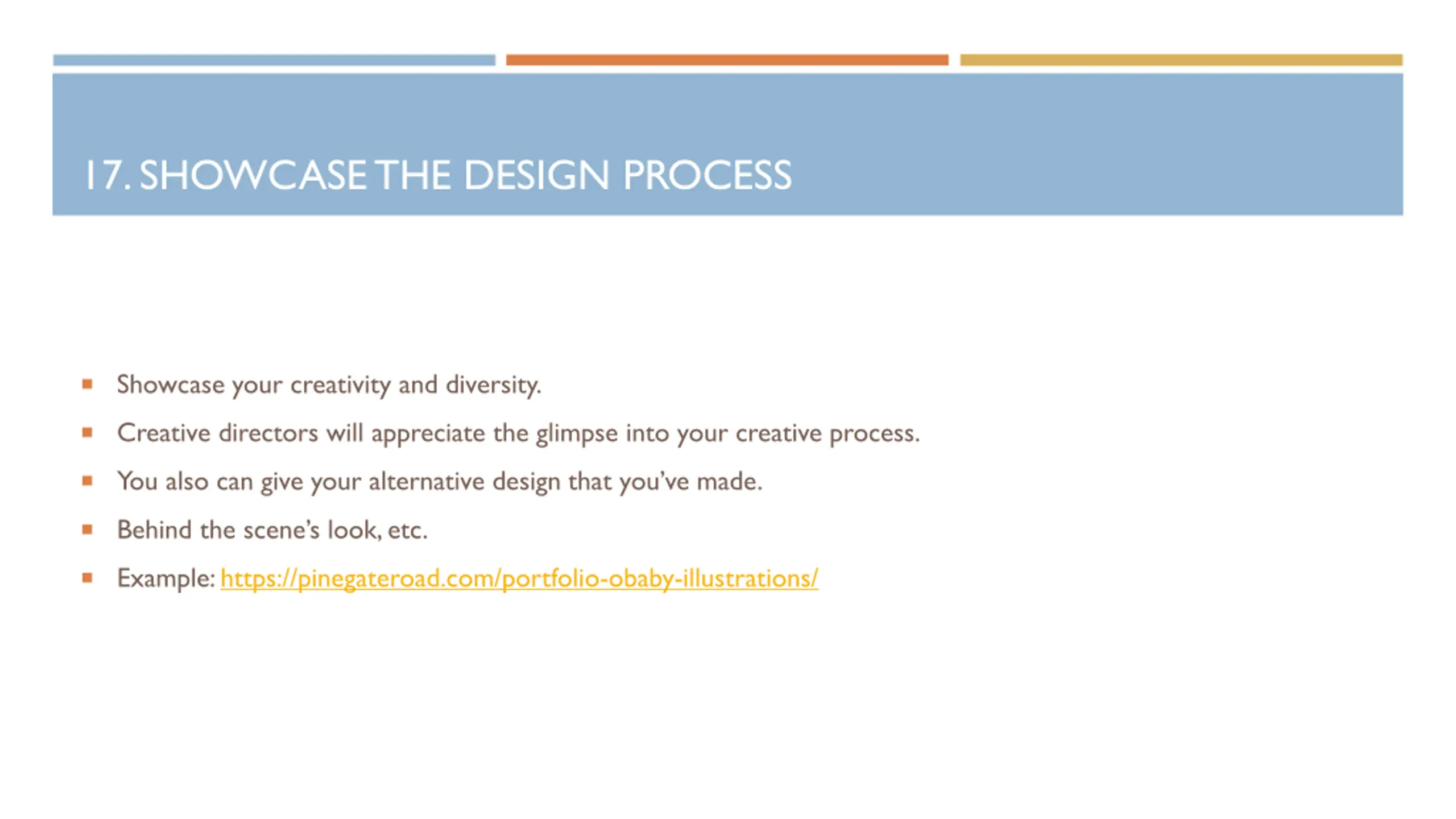 17. SHOWCASE THE DESIGN PROCESS

- Showcase your creativity and diversity.
- Creative directors will appreciate the glimpse into your creative process.
- You also can give your alternative design that you've made.
- Behind the scene's look, etc.
- Example: https://pinegateroad.com/portfolio-obaby-illustrations/